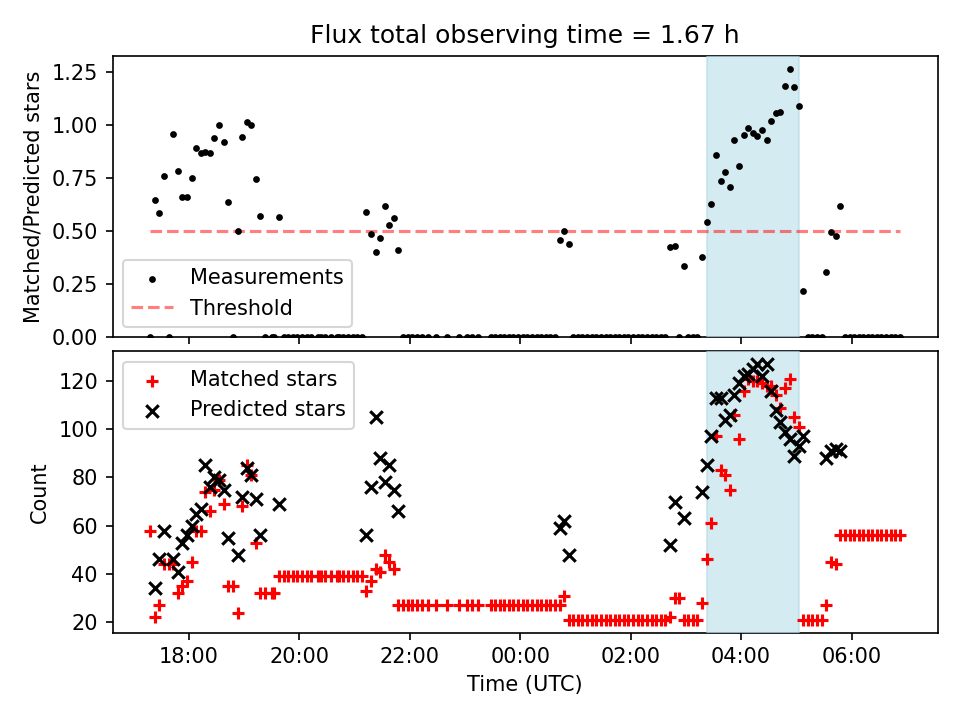 Flux total observing time = 1.67 h

Matched/Predicted stars

1.25
1.00
0.75
0.50
0.25
0.00

Measurements
Threshold

Count

120
100
80
60
40
20

Matched stars
Predicted stars

18:00
20:00
22:00
00:00
02:00
04:00
06:00

Time (UTC)